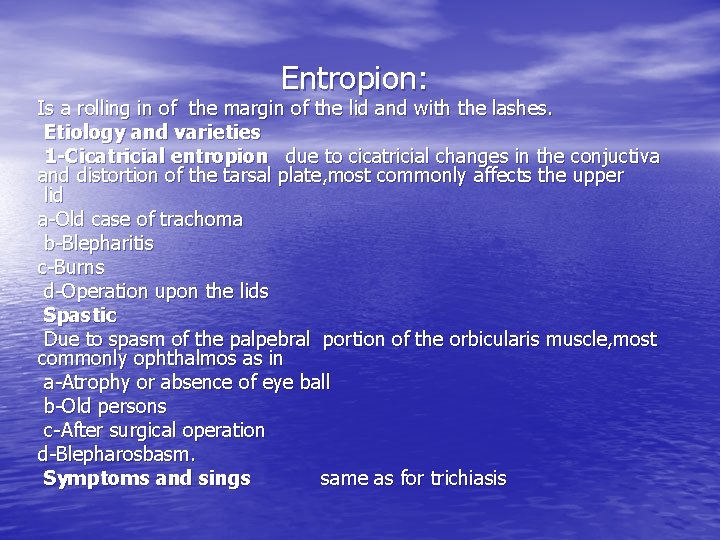 Entropion:

Is a rolling in of the margin of the lid and with the lashes.

Etiology and varieties

1-Cicatricial entropion due to cicatricial changes in the conjuctiva and distortion of the tarsal plate,most commonly affects the upper lid

a-Old case of trachoma

b-Blepharitis

c-Burns

d-Operation upon the lids

Spastic

Due to spasm of the palpebral portion of the orbicularis muscle,most commonly ophthalmos as in

a-Atrophy or absence of eye ball

b-Old persons

c-After surgical operation

d-Blepharosbasm.

Symptoms and sings same as for trichiasis